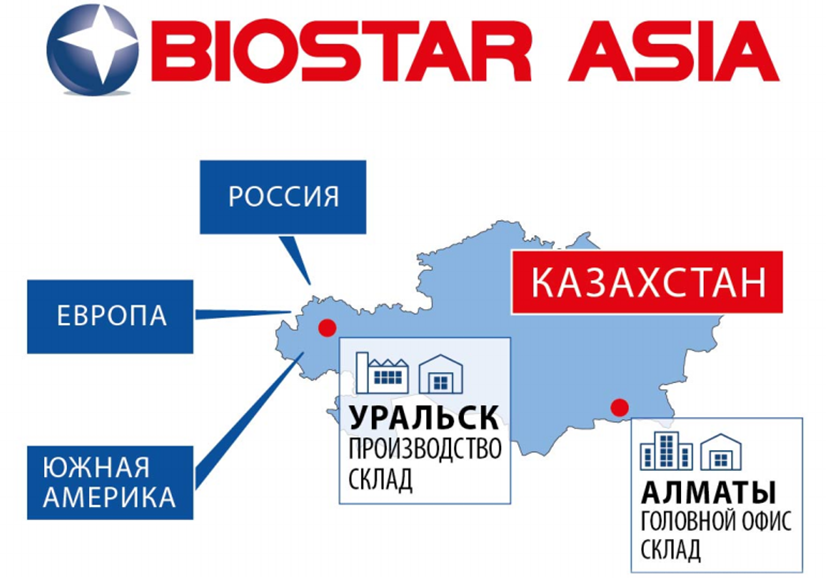 BIOSTAR ASIA

РОССИЯ

ЕВРОПА

ЮЖНАЯ АМЕРИКА

КАЗАХСТАН

УРАЛЬСК
ПРОИЗВОДСТВО
СКЛАД

АЛМАТЫ
ГОЛОВНОЙ ОФИС
СКЛАД